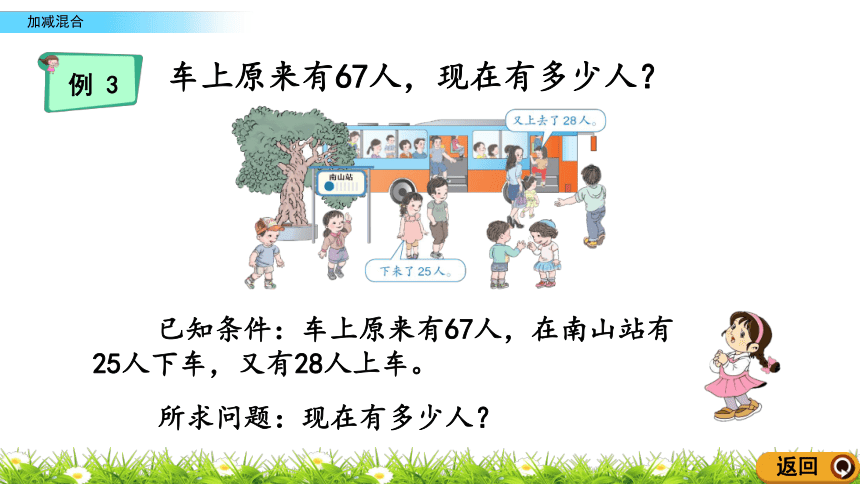 加减混合

例 3

车上原来有67人，现在有多少人？

又上去了28人。

南山站

下来了25人。

已知条件：车上原来有67人，在南山站有25人下车，又有28人上车。

所求问题：现在有多少人？

返回